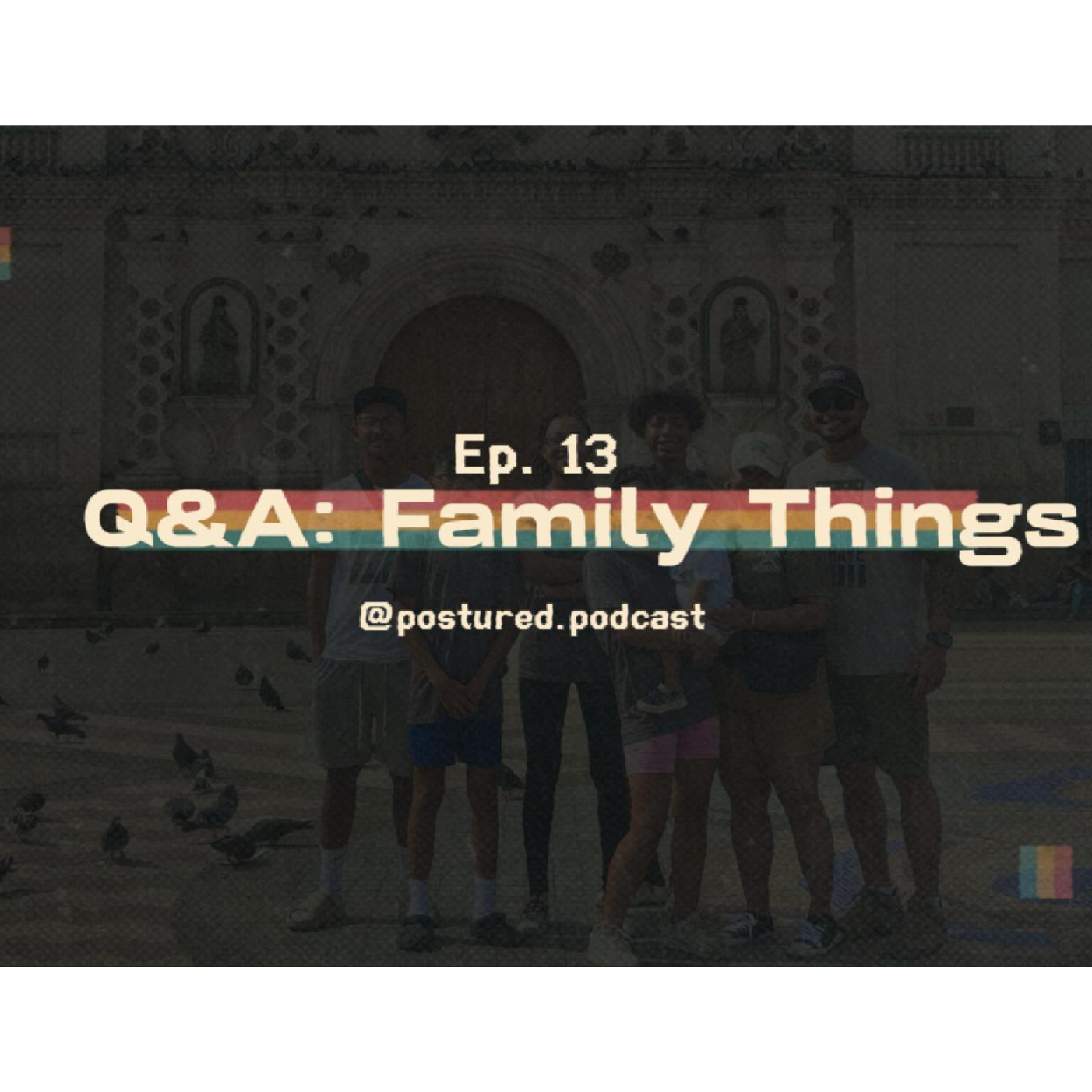 Ep. 13

Q&A: Family Things

@postured.podcast